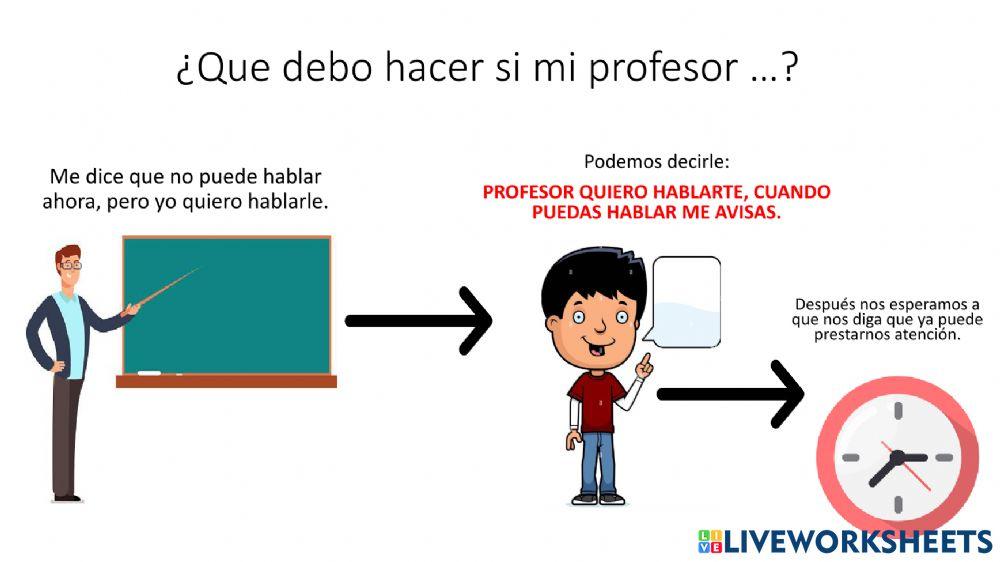 ¿Que debo hacer si mi profesor …?

Me dice que no puede hablar ahora, pero yo quiero hablarle.

Podemos decirle:

PROFESOR QUIERO HABLARTE, CUANDO PUEDAS HABLAR ME AVISAS.

Después nos esperamos a que nos diga que ya puede prestarnos atención.

LIVEWORKSHEETS